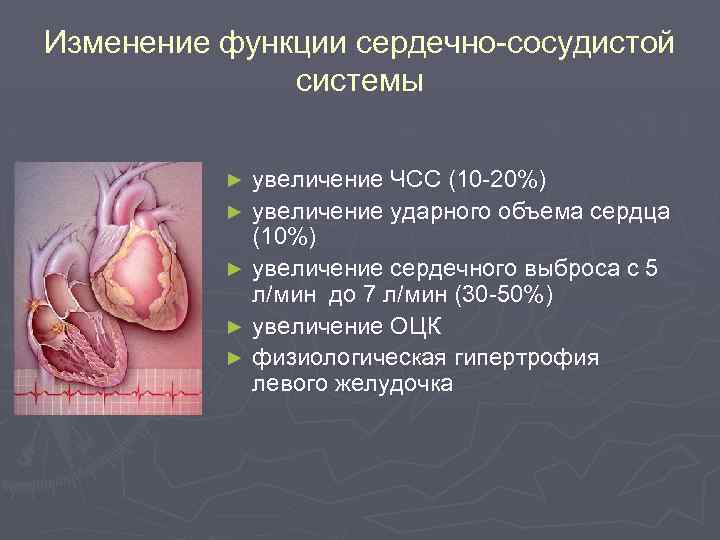 Изменение функции сердечно-сосудистой системы

► увеличение ЧСС (10-20%)
► увеличение ударного объема сердца (10%)
► увеличение сердечного выброса с 5 л/мин до 7 л/мин (30-50%)
► увеличение ОЦК
► физиологическая гипертрофия левого желудочка